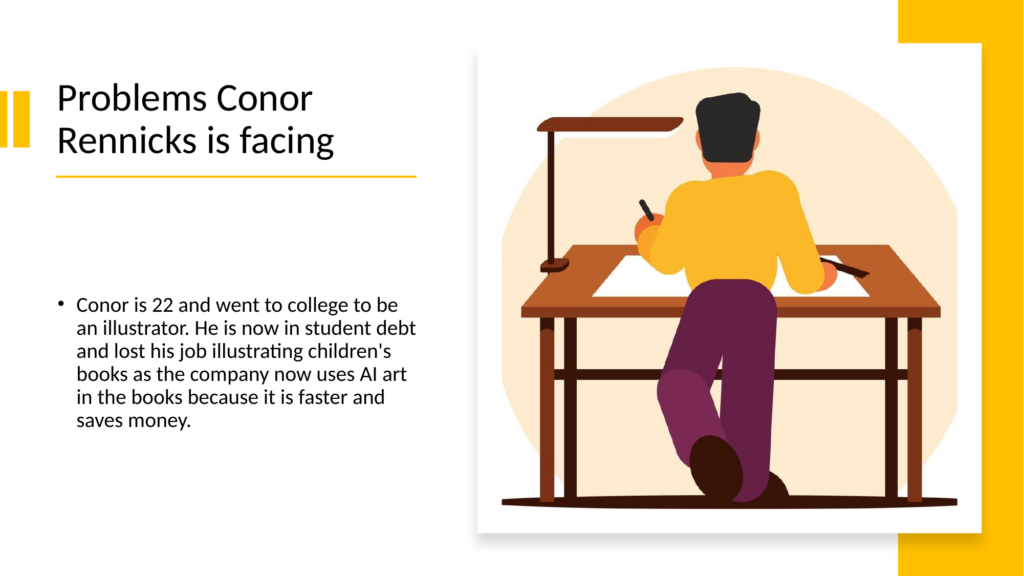 Problems Conor Rennicks is facing

• Conor is 22 and went to college to be an illustrator. He is now in student debt and lost his job illustrating children's books as the company now uses AI art in the books because it is faster and saves money.